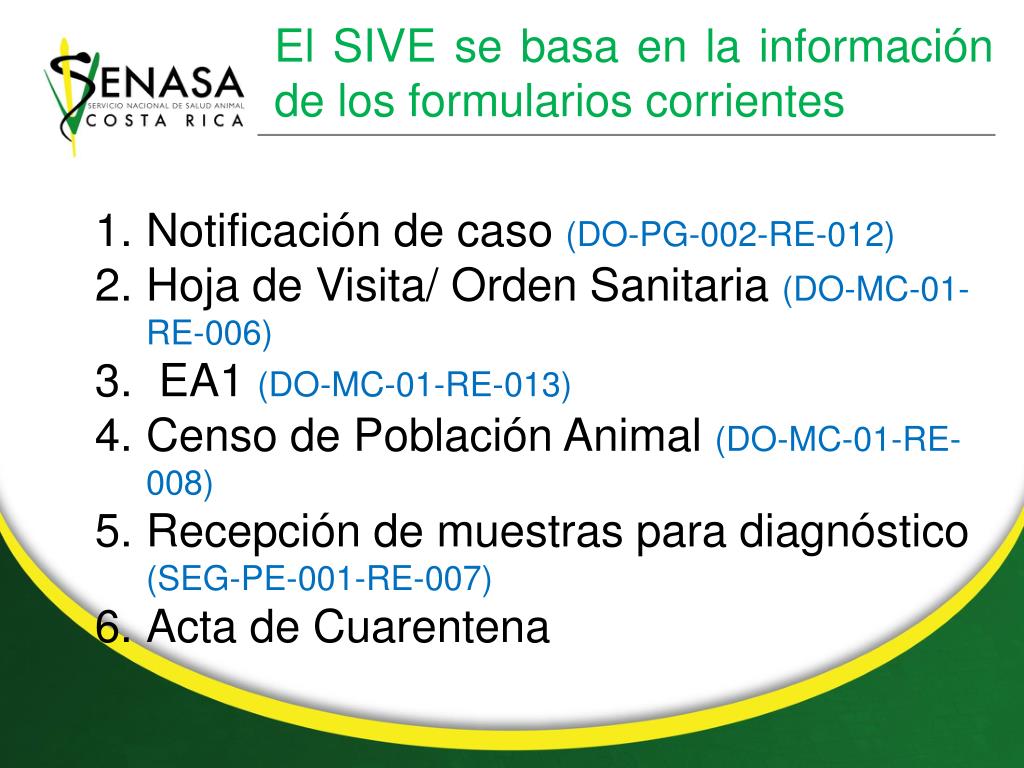 SENASA
SERVICIO NACIONAL DE SALUD ANIMAL
COSTA RICA

El SIVE se basa en la información de los formularios corrientes

1. Notificación de caso (DO-PG-002-RE-012)
2. Hoja de Visita/ Orden Sanitaria (DO-MC-01-RE-006)
3. EA1 (DO-MC-01-RE-013)
4. Censo de Población Animal (DO-MC-01-RE-008)
5. Recepción de muestras para diagnóstico (SEG-PE-001-RE-007)
6. Acta de Cuarentena